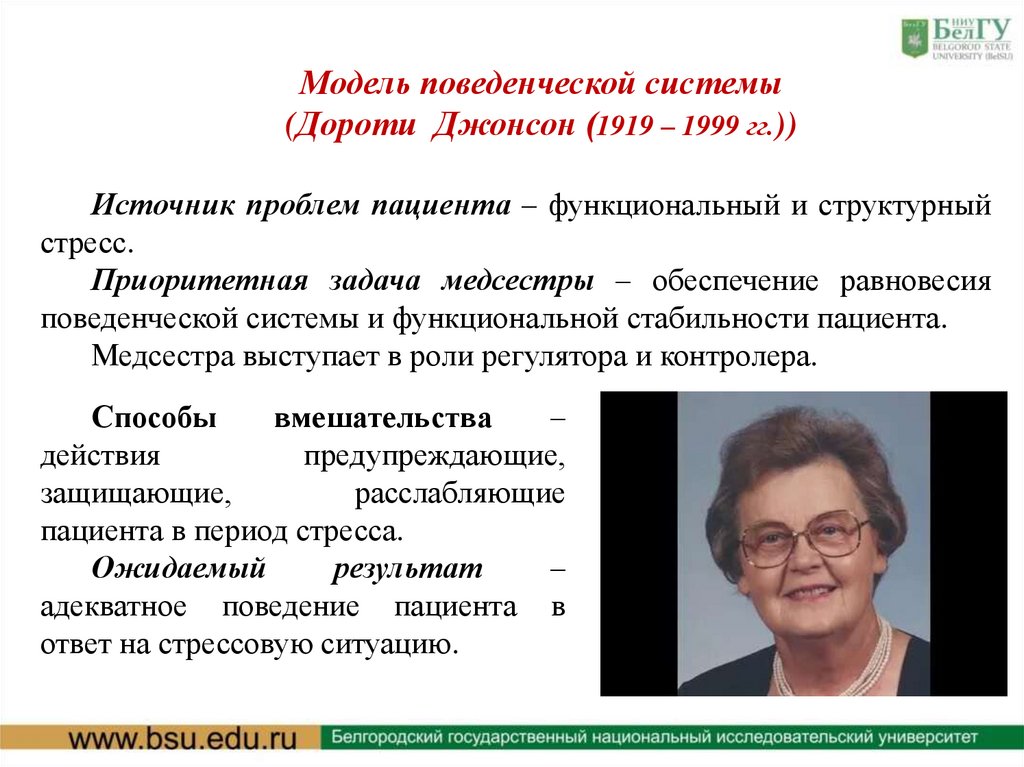 НИУ БелГУ
BELGOROD STATE UNIVERSITY (BelSU)

Модель поведенческой системы
(Дороти Джонсон (1919 – 1999 гг.))

Источник проблем пациента – функциональный и структурный стресс.

Приоритетная задача медсестры – обеспечение равновесия поведенческой системы и функциональной стабильности пациента.

Медсестра выступает в роли регулятора и контролера.

Способы вмешательства – действия предупреждающие, защищающие, расслабляющие пациента в период стресса.

Ожидаемый результат – адекватное поведение пациента в ответ на стрессовую ситуацию.

www.bsu.edu.ru Белгородский государственный национальный исследовательский университет